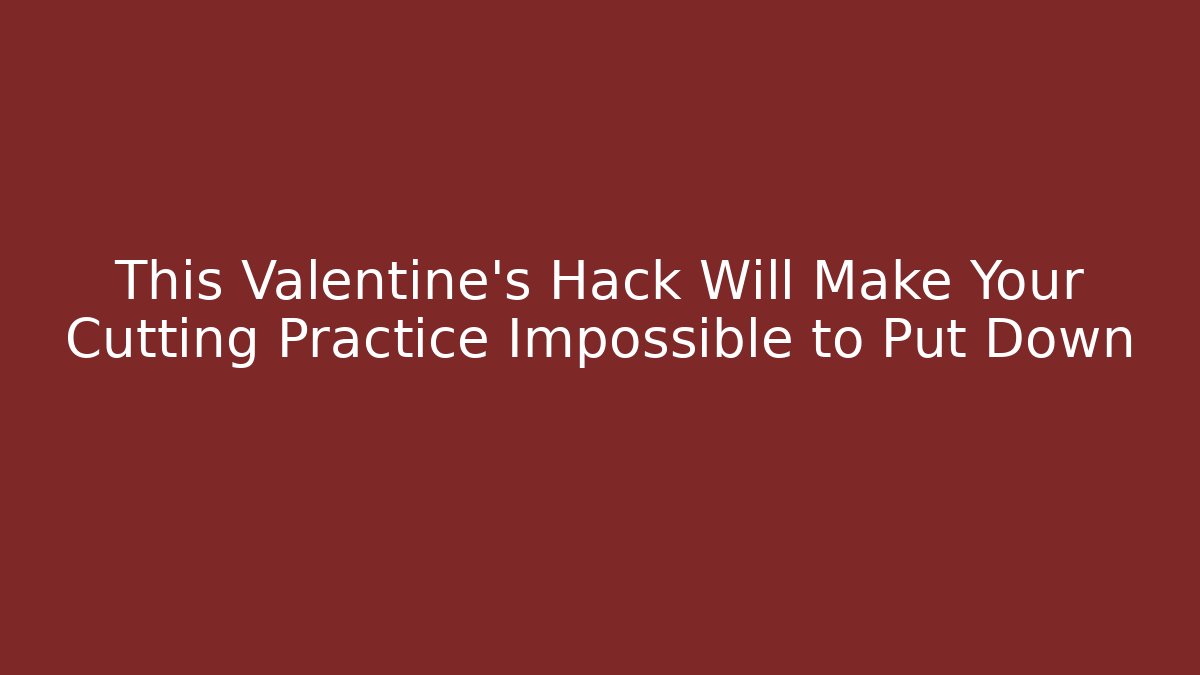 This Valentine's Hack Will Make Your Cutting Practice Impossible to Put Down